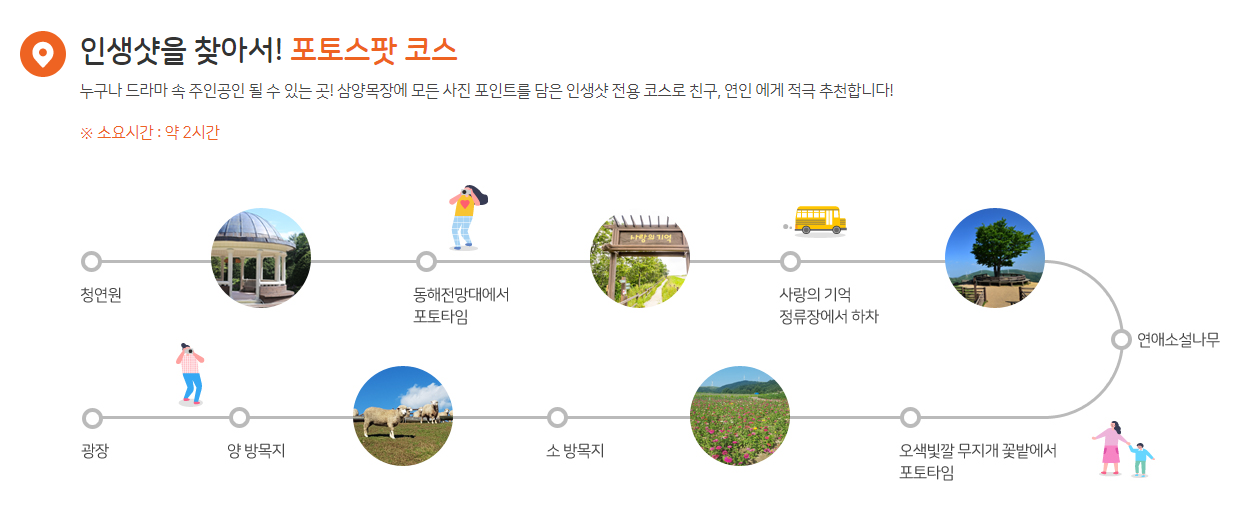 인생샷을 찾아서! 포토스팟 코스

누구나 드라마 속 주인공인 될 수 있는 곳! 삼양목장에 모든 사진 포인트를 담은 인생샷 전용 코스로 친구, 연인 에게 적극 추천합니다!

※ 소요시간 : 약 2시간

청연원

동해전망대에서 포토타임

사랑의 기억

사랑의 기억 정류장에서 하차

연애소설나무

오색빛깔 무지개 꽃밭에서 포토타임

소 방목지

양 방목지

광장